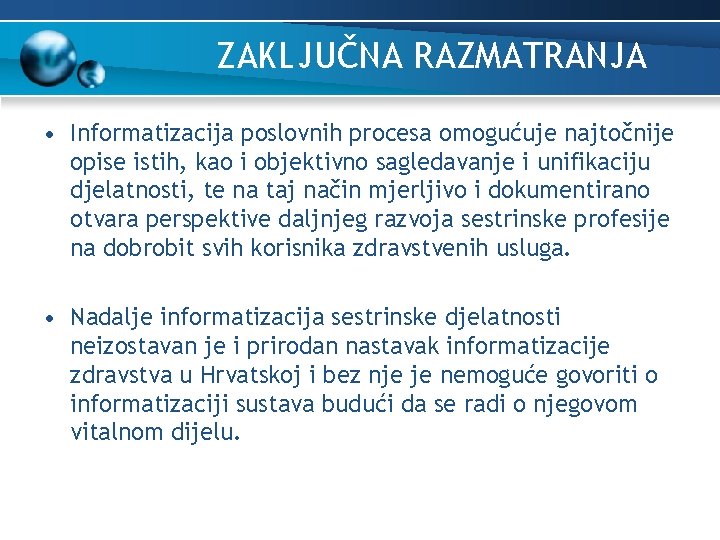 ZAKLJUČNA RAZMATRANJA

• Informatizacija poslovnih procesa omogućuje najtočnije opise istih, kao i objektivno sagledavanje i unifikaciju djelatnosti, te na taj način mjerljivo i dokumentirano otvara perspektive daljnjeg razvoja sestrinske profesije na dobrobit svih korisnika zdravstvenih usluga.

• Nadalje informatizacija sestrinske djelatnosti neizostavan je i prirodan nastavak informatizacije zdravstva u Hrvatskoj i bez nje je nemoguće govoriti o informatizaciji sustava budući da se radi o njegovom vitalnom dijelu.